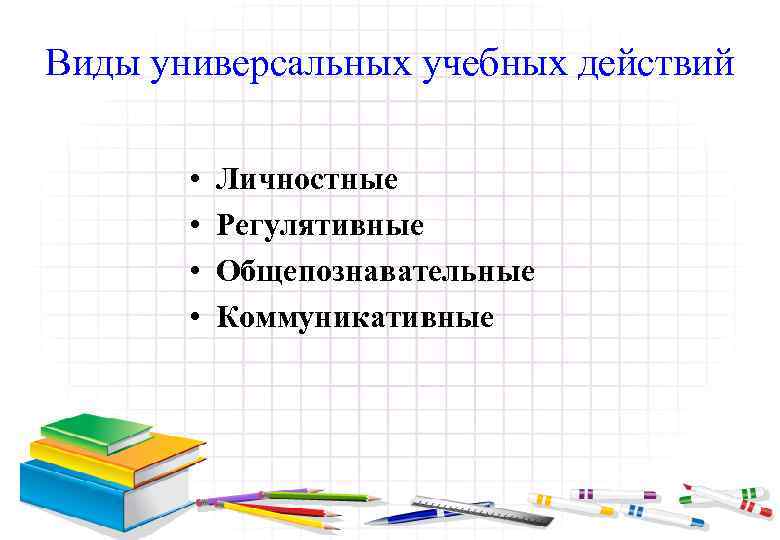 Виды универсальных учебных действий

• Личностные
• Регулятивные
• Общепознавательные
• Коммуникативные